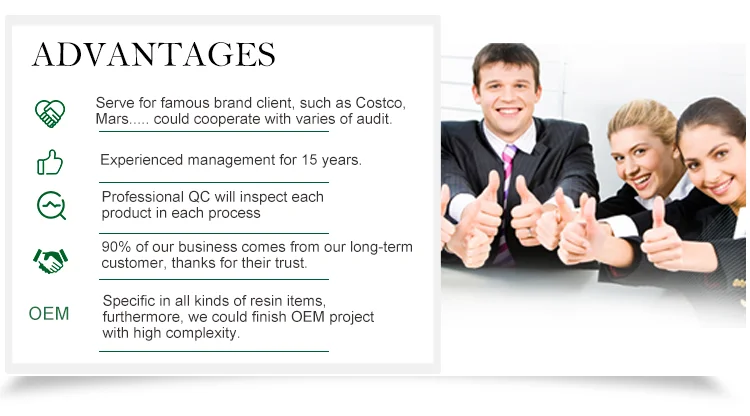 ADVANTAGES

Serve for famous brand client, such as Costco, Mars..... could cooperate with varies of audit.

Experienced management for 15 years.

Professional QC will inspect each product in each process

90% of our business comes from our long-term customer, thanks for their trust.

OEM

Specific in all kinds of resin items, furthermore, we could finish OEM project with high complexity.